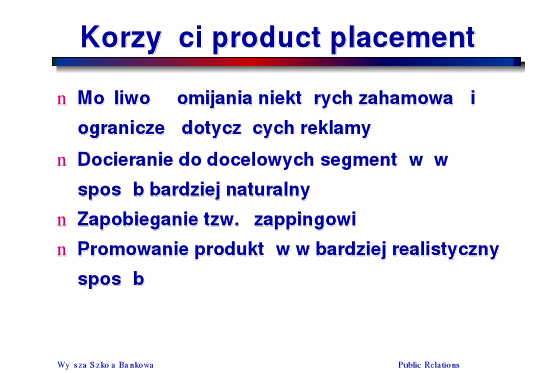 Korzy ci product placement

n Mo liwo omijania niekt rych zahamowa i ogranicze dotycz cych reklamy

n Docieranie do docelowych segment w w spos b bardziej naturalny

n Zapobieganie tzw. zappingowi

n Promowanie produkt w w bardziej realistyczny spos b

Wy sza Szko a Bankowa

Public Relations